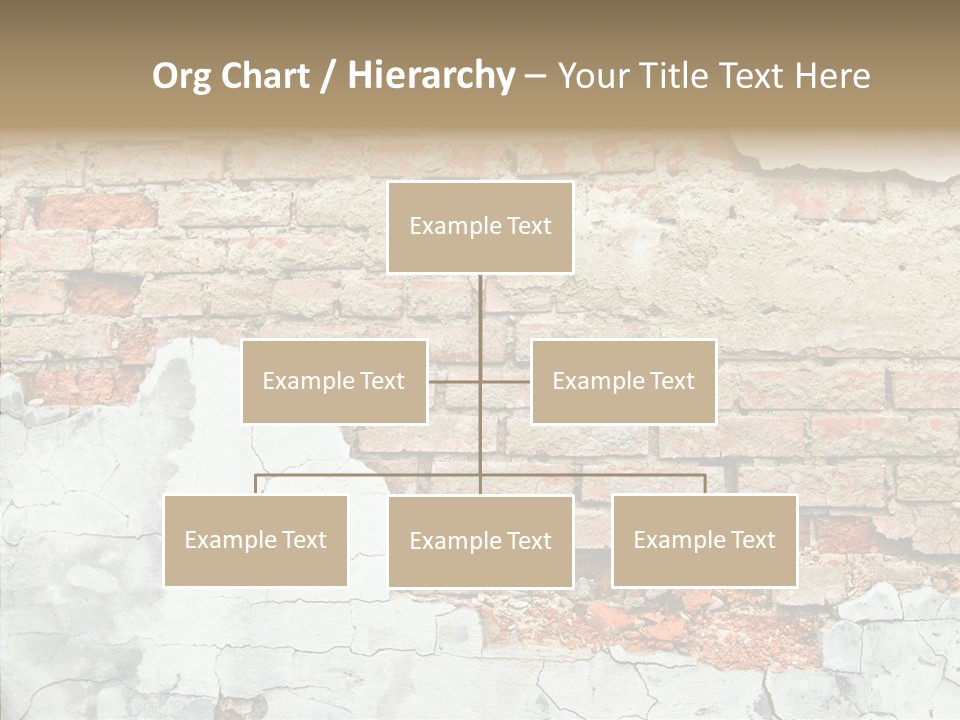 Org Chart / Hierarchy – Your Title Text Here

Example Text

Example Text

Example Text

Example Text

Example Text

Example Text